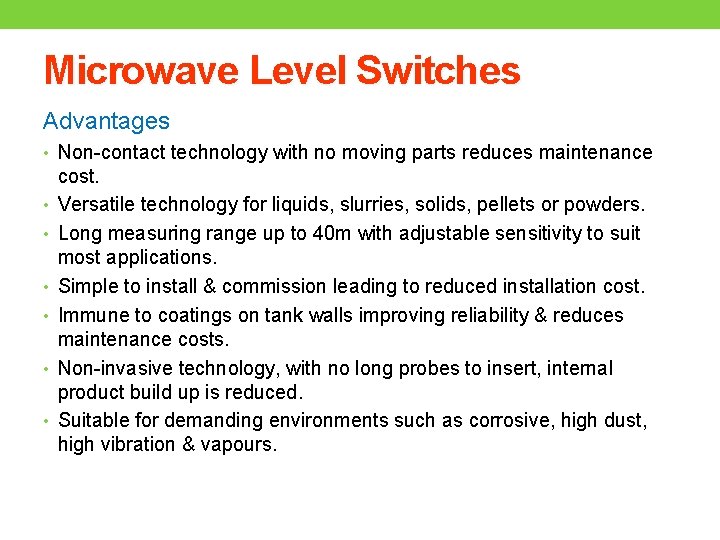 Microwave Level Switches

Advantages

• Non-contact technology with no moving parts reduces maintenance cost.
• Versatile technology for liquids, slurries, solids, pellets or powders.
• Long measuring range up to 40m with adjustable sensitivity to suit most applications.
• Simple to install & commission leading to reduced installation cost.
• Immune to coatings on tank walls improving reliability & reduces maintenance costs.
• Non-invasive technology, with no long probes to insert, internal product build up is reduced.
• Suitable for demanding environments such as corrosive, high dust, high vibration & vapours.